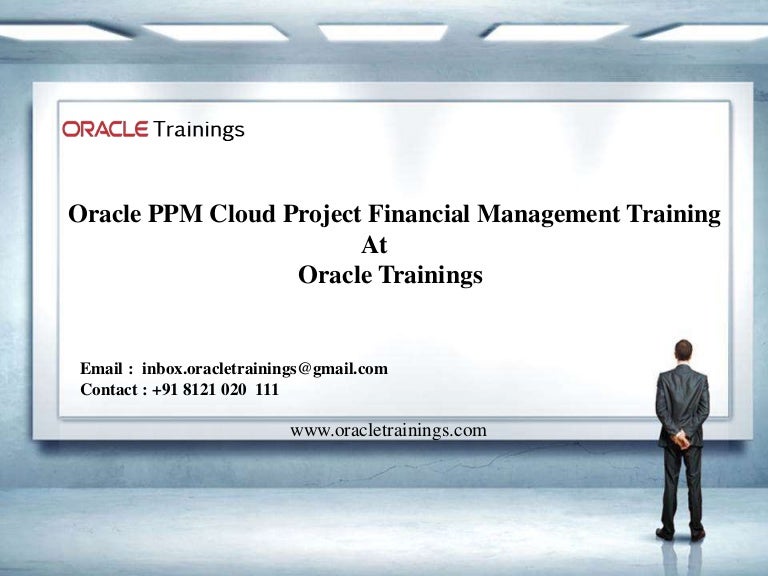 ORACLE Trainings

Oracle PPM Cloud Project Financial Management Training
At
Oracle Trainings

Email : inbox.oracletrainings@gmail.com
Contact : +91 8121 020 111

www.oracletrainings.com